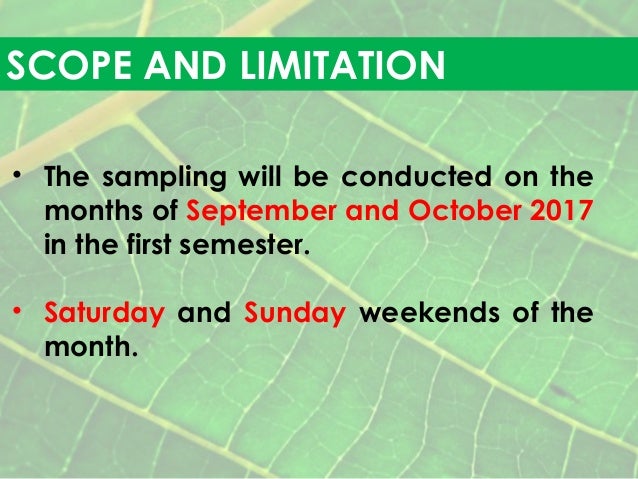 SCOPE AND LIMITATION

• The sampling will be conducted on the months of September and October 2017 in the first semester.

• Saturday and Sunday weekends of the month.